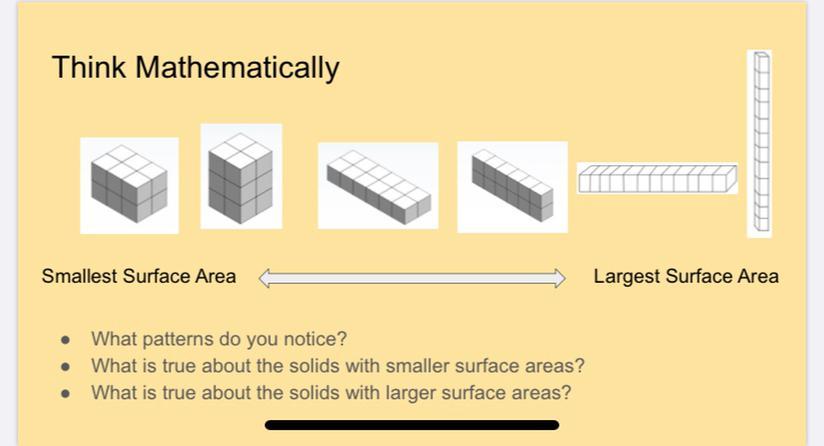 Think Mathematically

Smallest Surface Area

Largest Surface Area

- What patterns do you notice?
- What is true about the solids with smaller surface areas?
- What is true about the solids with larger surface areas?